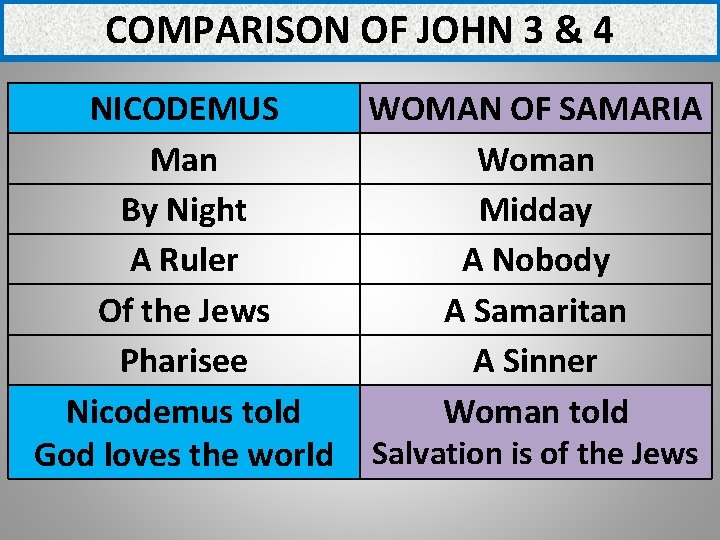 COMPARISON OF JOHN 3 & 4

| NICODEMUS | WOMAN OF SAMARIA |
|---|---|
| Man | Woman |
| By Night | Midday |
| A Ruler | A Nobody |
| Of the Jews | A Samaritan |
| Pharisee | A Sinner |
| Nicodemus told God loves the world | Woman told Salvation is of the Jews |